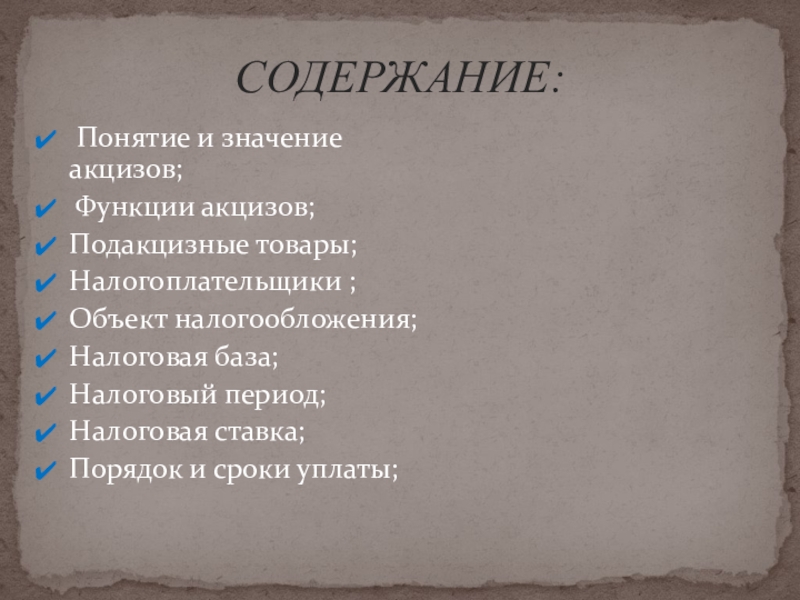 СОДЕРЖАНИЕ:

✔ Понятие и значение акцизов;
✔ Функции акцизов;
✔ Подакцизные товары;
✔ Налогоплательщики ;
✔ Объект налогообложения;
✔ Налоговая база;
✔ Налоговый период;
✔ Налоговая ставка;
✔ Порядок и сроки уплаты;